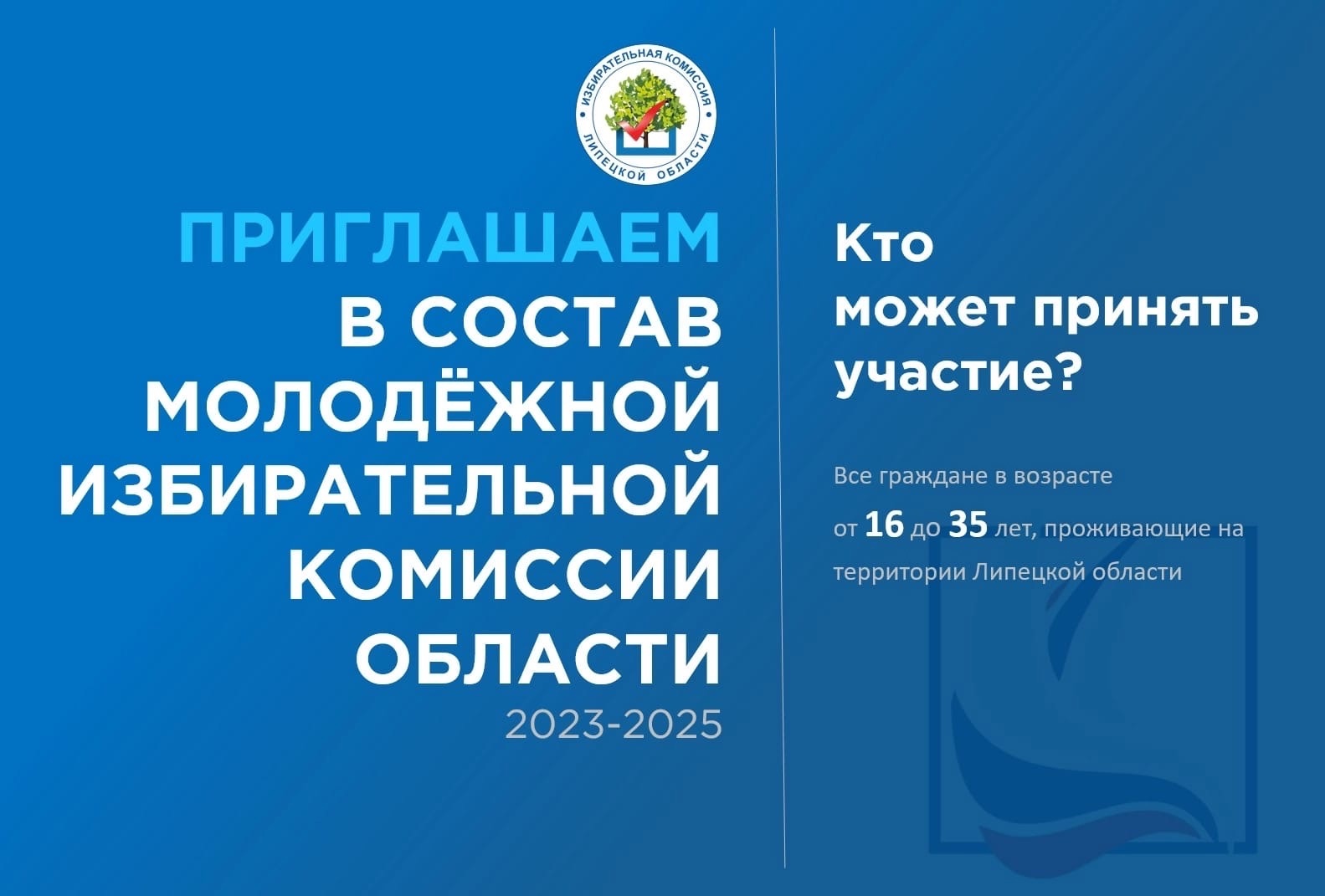 ИЗБИРАТЕЛЬНАЯ КОМИССИЯ
ЛИПЕЦКОЙ ОБЛАСТИ

ПРИГЛАШАЕМ
В СОСТАВ
МОЛОДЁЖНОЙ
ИЗБИРАТЕЛЬНОЙ
КОМИССИИ
ОБЛАСТИ
2023-2025

Кто
может принять
участие?

Все граждане в возрасте
от 16 до 35 лет, проживающие на территории Липецкой области